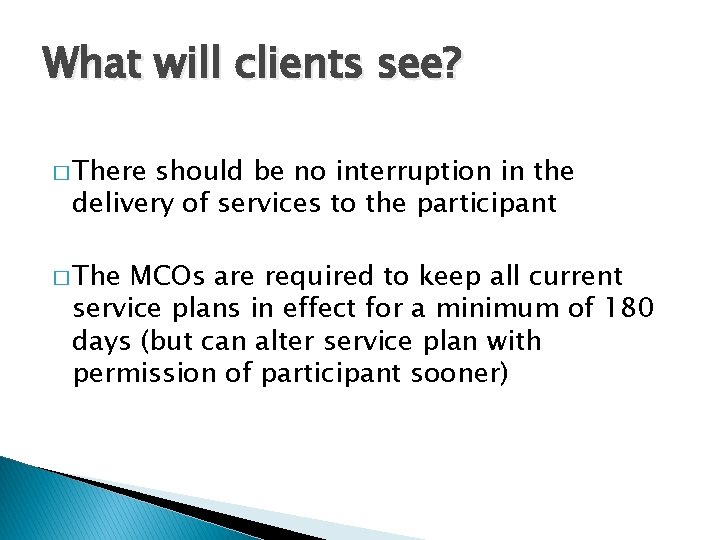 What will clients see?

□ There should be no interruption in the delivery of services to the participant

□ The MCOs are required to keep all current service plans in effect for a minimum of 180 days (but can alter service plan with permission of participant sooner)